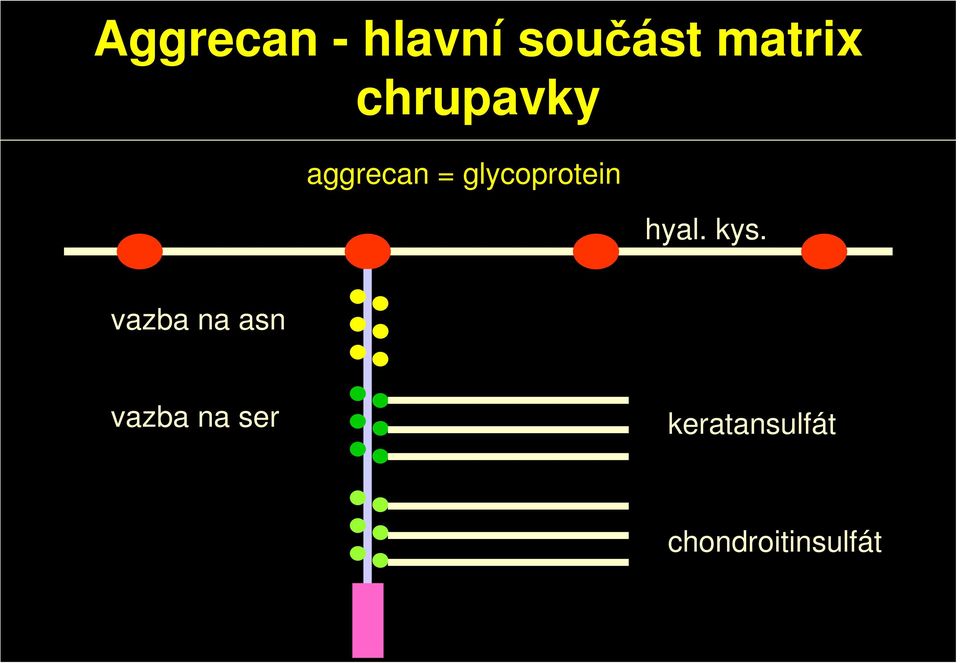 Aggrecan - hlavní součást matrix chrupavky

aggrecan = glycoprotein

hyal. kys.

vazba na asn

vazba na ser

keratansulfát

chondroitinsulfát